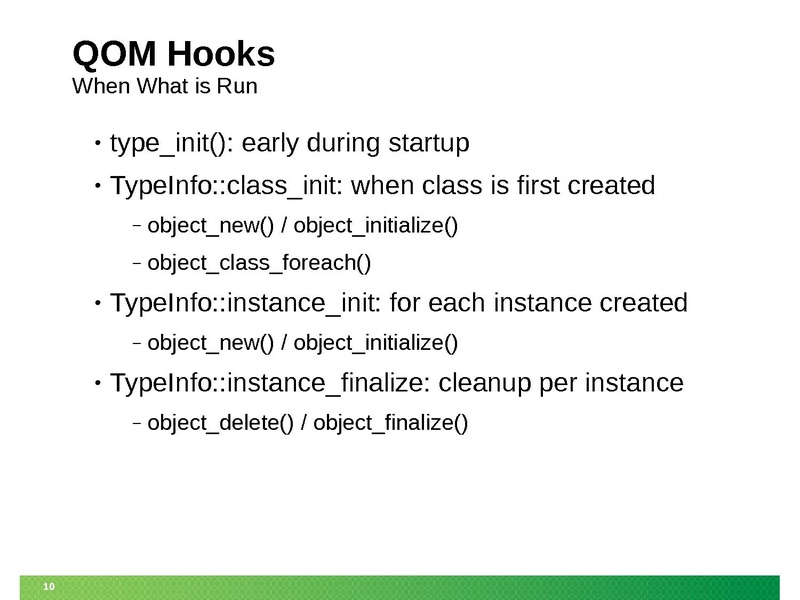 QOM Hooks
When What is Run

• type_init(): early during startup
• TypeInfo::class_init: when class is first created
– object_new() / object_initialize()
– object_class_foreach()
• TypeInfo::instance_init: for each instance created
– object_new() / object_initialize()
• TypeInfo::instance_finalize: cleanup per instance
– object_delete() / object_finalize()

10